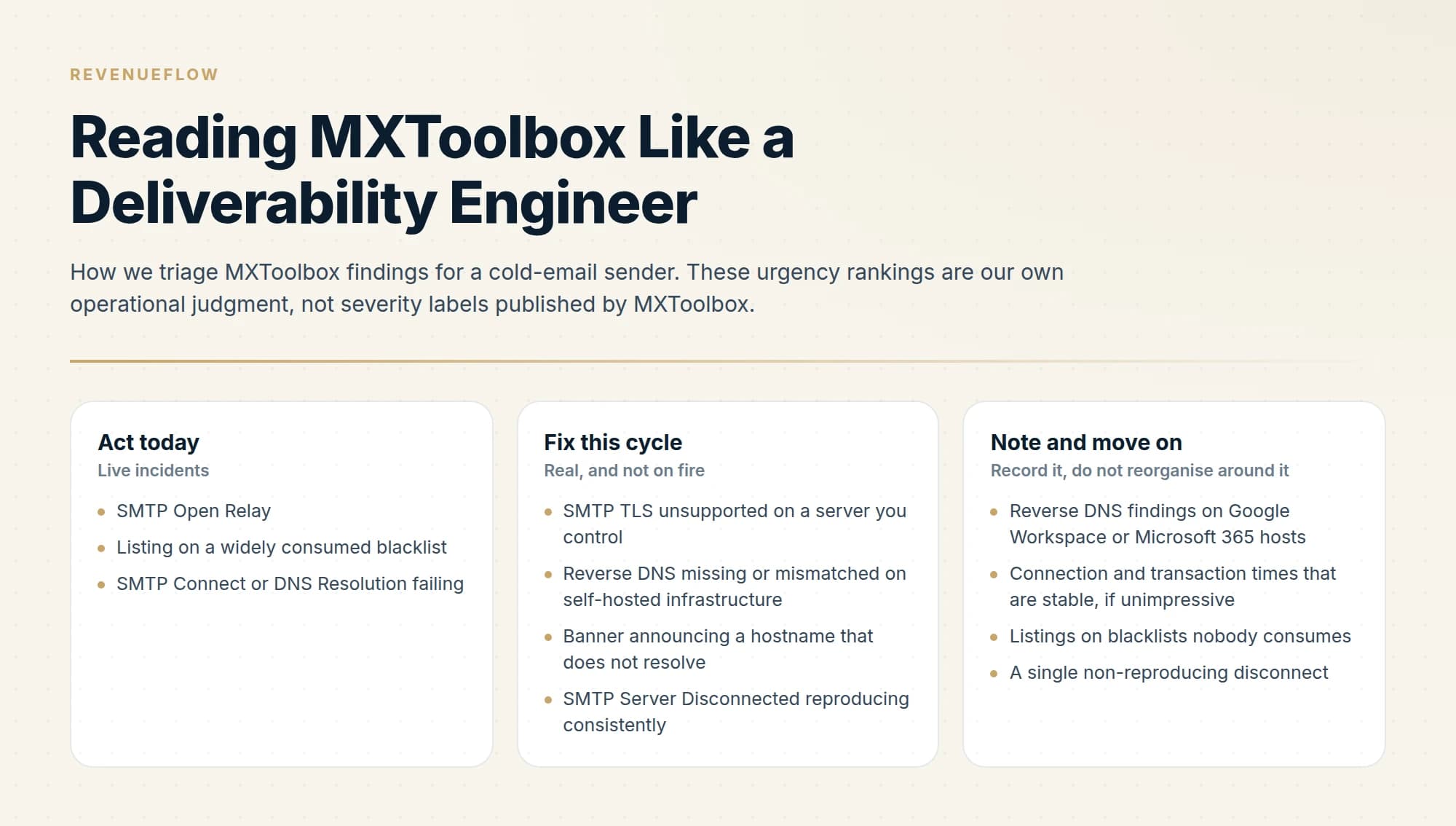 REVENUEFLOW

Reading MXToolbox Like a Deliverability Engineer

How we triage MXToolbox findings for a cold-email sender. These urgency rankings are our own operational judgment, not severity labels published by MXToolbox.

Act today
Live incidents

- SMTP Open Relay
- Listing on a widely consumed blacklist
- SMTP Connect or DNS Resolution failing

Fix this cycle
Real, and not on fire

- SMTP TLS unsupported on a server you control
- Reverse DNS missing or mismatched on self-hosted infrastructure
- Banner announcing a hostname that does not resolve
- SMTP Server Disconnected reproducing consistently

Note and move on
Record it, do not reorganise around it

- Reverse DNS findings on Google Workspace or Microsoft 365 hosts
- Connection and transaction times that are stable, if unimpressive
- Listings on blacklists nobody consumes
- A single non-reproducing disconnect